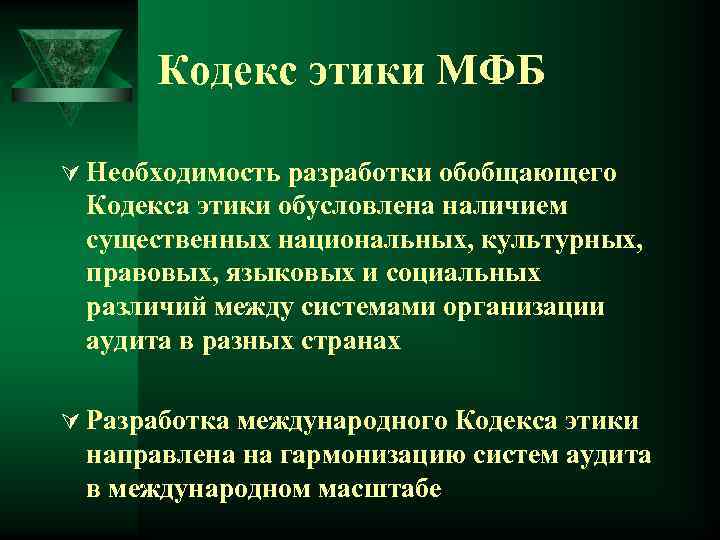 Кодекс этики МФБ

Необходимость разработки обобщающего Кодекса этики обусловлена наличием существенных национальных, культурных, правовых, языковых и социальных различий между системами организации аудита в разных странах

Разработка международного Кодекса этики направлена на гармонизацию систем аудита в международном масштабе